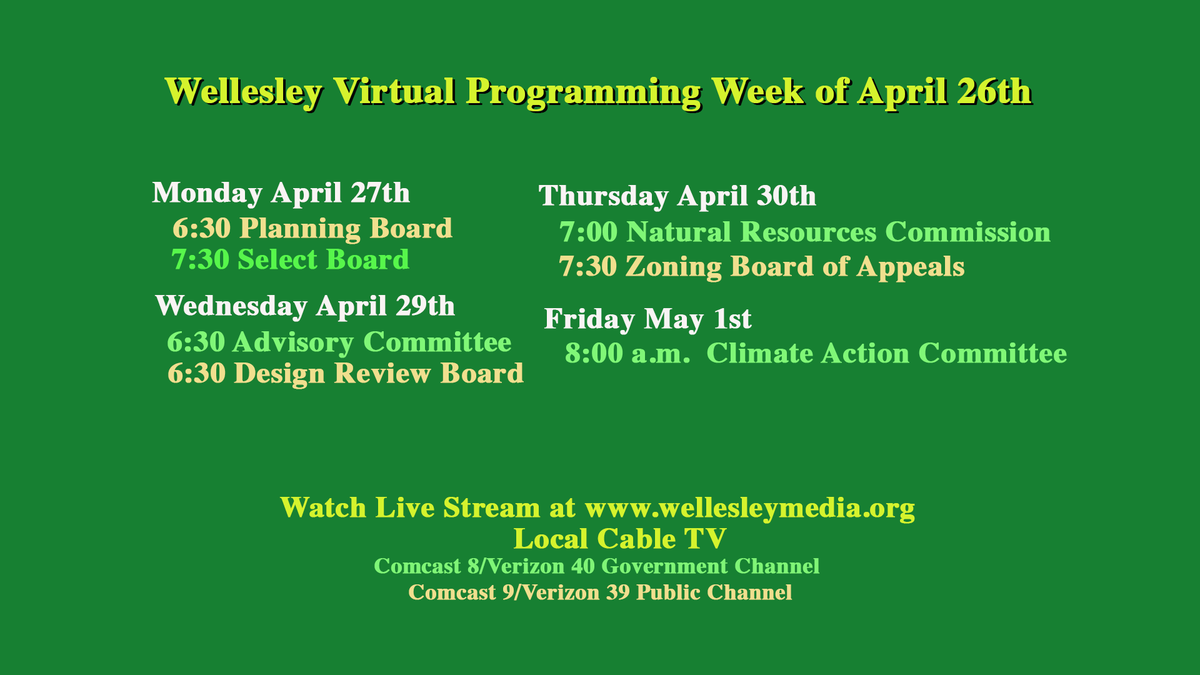 Wellesley Virtual Programming Week of April 26th

Monday April 27th
6:30 Planning Board
7:30 Select Board

Wednesday April 29th
6:30 Advisory Committee
6:30 Design Review Board

Thursday April 30th
7:00 Natural Resources Commission
7:30 Zoning Board of Appeals

Friday May 1st
8:00 a.m. Climate Action Committee

Watch Live Stream at www.wellesleymedia.org
Local Cable TV
Comcast 8/Verizon 40 Government Channel
Comcast 9/Verizon 39 Public Channel